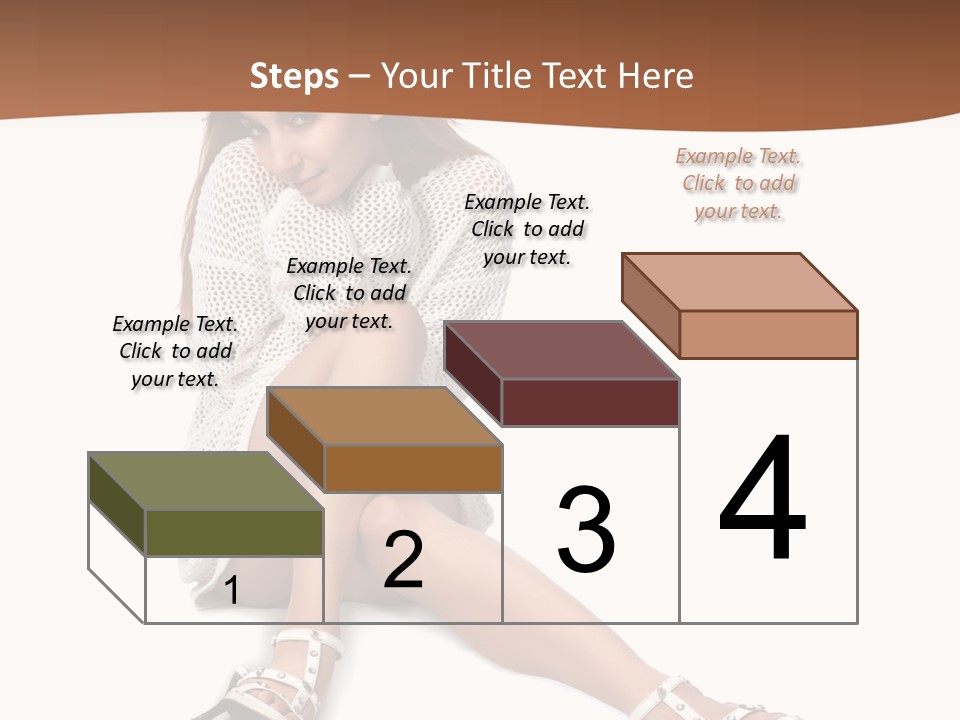 Steps – Your Title Text Here

Example Text. Click to add your text.

Example Text. Click to add your text.

Example Text. Click to add your text.

Example Text. Click to add your text.

1

2

3

4